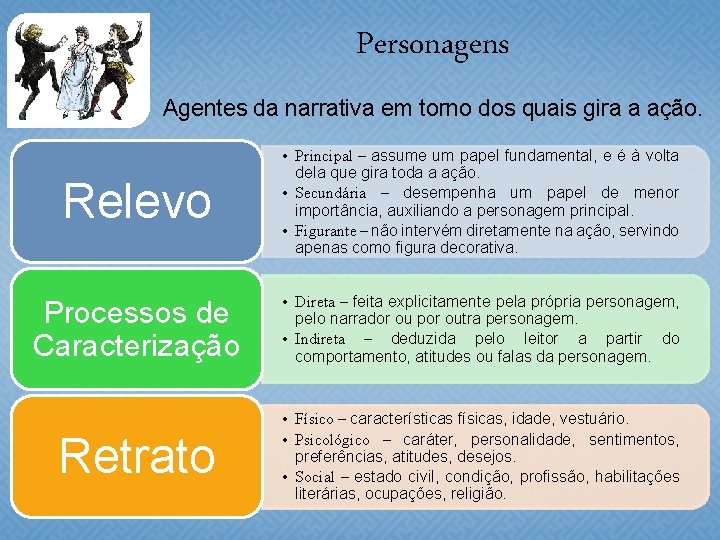 Personagens

Agentes da narrativa em torno dos quais gira a ação.

Relevo

• Principal – assume um papel fundamental, e é à volta dela que gira toda a ação.
• Secundária – desempenha um papel de menor importância, auxiliando a personagem principal.
• Figurante – não intervém diretamente na ação, servindo apenas como figura decorativa.

Processos de Caracterização

• Direta – feita explicitamente pela própria personagem, pelo narrador ou por outra personagem.
• Indireta – deduzida pelo leitor a partir do comportamento, atitudes ou falas da personagem.

Retrato

• Físico – características físicas, idade, vestuário.
• Psicológico – caráter, personalidade, sentimentos, preferências, atitudes, desejos.
• Social – estado civil, condição, profissão, habilitações literárias, ocupações, religião.